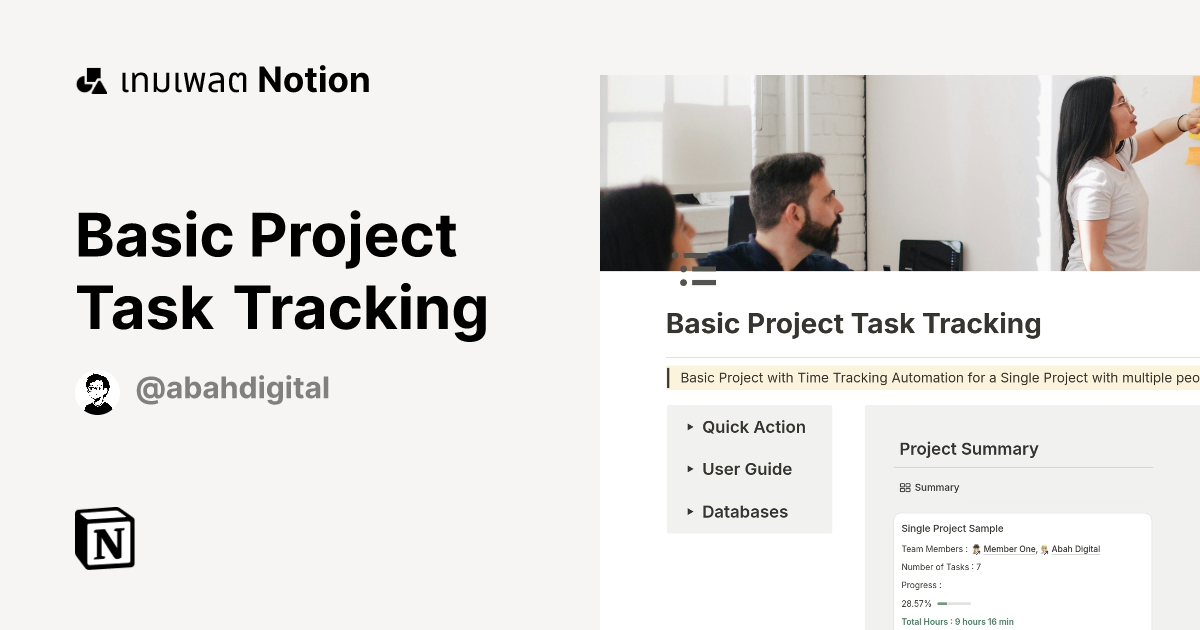 เทมเพลต Notion

Basic Project Task Tracking

@abahdigital

Basic Project Task Tracking

Basic Project with Time Tracking Automation for a Single Project with multiple peo

▸ Quick Action

▸ User Guide

▸ Databases

Project Summary

Summary

Single Project Sample

Team Members : Member One, Abah Digital

Number of Tasks : 7

Progress :

28.57%

Total Hours : 9 hours 16 min